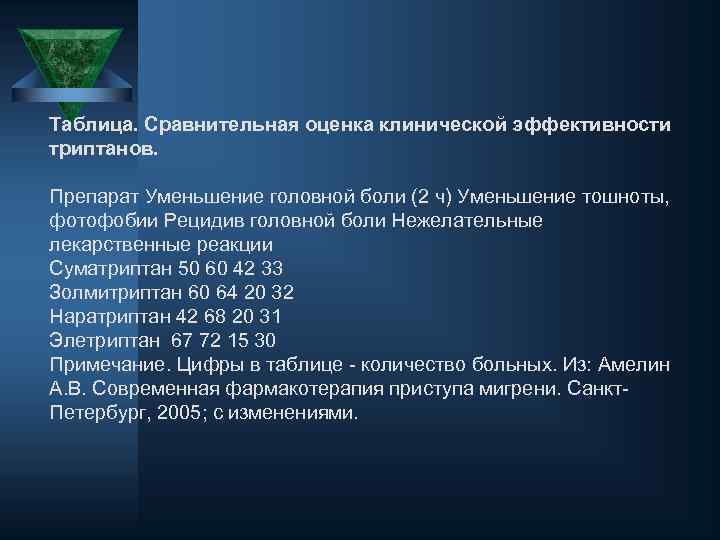 Таблица. Сравнительная оценка клинической эффективности триптанов.

Препарат Уменьшение головной боли (2 ч) Уменьшение тошноты, фотофобии Рецидив головной боли Нежелательные лекарственные реакции
Суматриптан 50 60 42 33
Золмитриптан 60 64 20 32
Наратриптан 42 68 20 31
Элетриптан 67 72 15 30
Примечание. Цифры в таблице - количество больных. Из: Амелин А.В. Современная фармакотерапия приступа мигрени. Санкт-Петербург, 2005; с изменениями.